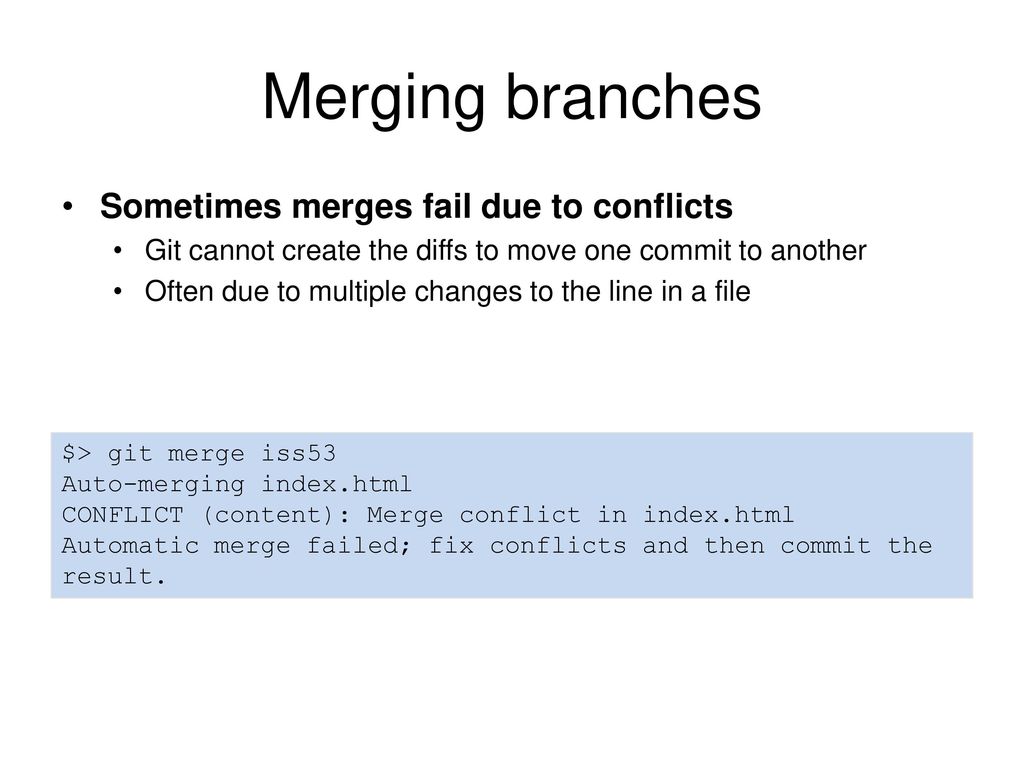 Merging branches

• Sometimes merges fail due to conflicts
  • Git cannot create the diffs to move one commit to another
  • Often due to multiple changes to the line in a file

$> git merge iss53
Auto-merging index.html
CONFLICT (content): Merge conflict in index.html
Automatic merge failed; fix conflicts and then commit the result.